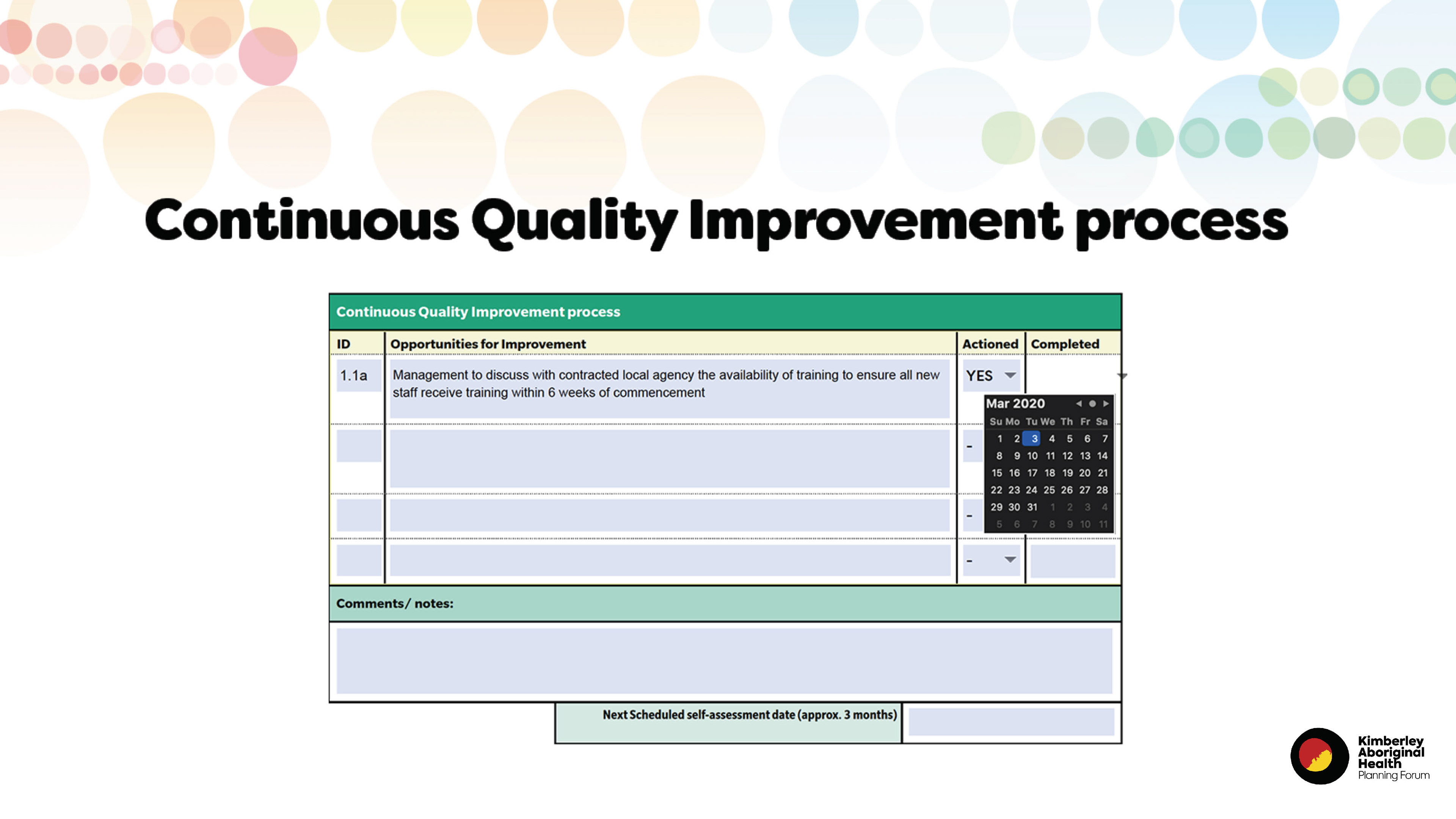 Continuous Quality Improvement process

Continuous Quality Improvement process

| ID | Opportunities for Improvement | Actioned | Completed |
|---|---|---|---|
| 1.1a | Management to discuss with contracted local agency the availability of training to ensure all new staff receive training within 6 weeks of commencement | YES | |
| | | - | |
| | | - | |
| | | - | |

Mar 2020

| Su | Mo | Tu | We | Th | Fr | Sa |
|---|---|---|---|---|---|---|
| 1 | 2 | 3 | 4 | 5 | 6 | 7 |
| 8 | 9 | 10 | 11 | 12 | 13 | 14 |
| 15 | 16 | 17 | 18 | 19 | 20 | 21 |
| 22 | 23 | 24 | 25 | 26 | 27 | 28 |
| 29 | 30 | 31 | 1 | 2 | 3 | 4 |
| 5 | 6 | 7 | 8 | 9 | 10 | 11 |

Comments/ notes:

Next Scheduled self-assessment date (approx. 3 months)

Kimberley Aboriginal Health Planning Forum